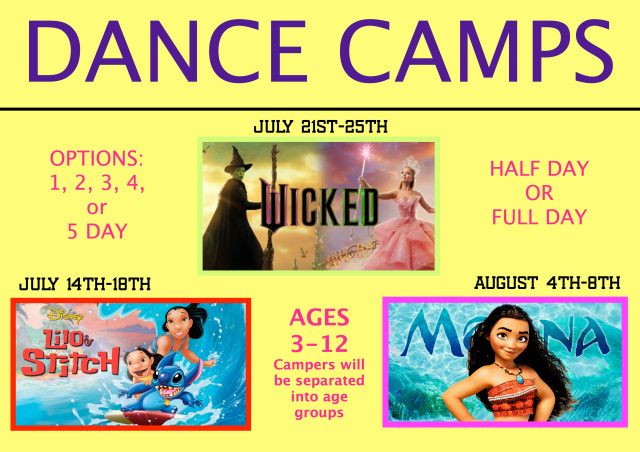 DANCE CAMPS

JULY 21ST-25TH

OPTIONS:
1, 2, 3, 4,
or
5 DAY

WICKED

HALF DAY
OR
FULL DAY

JULY 14TH-18TH

Disney
Lilo & Stitch

AGES
3-12
Campers will be separated into age groups

AUGUST 4TH-8TH

MOANA